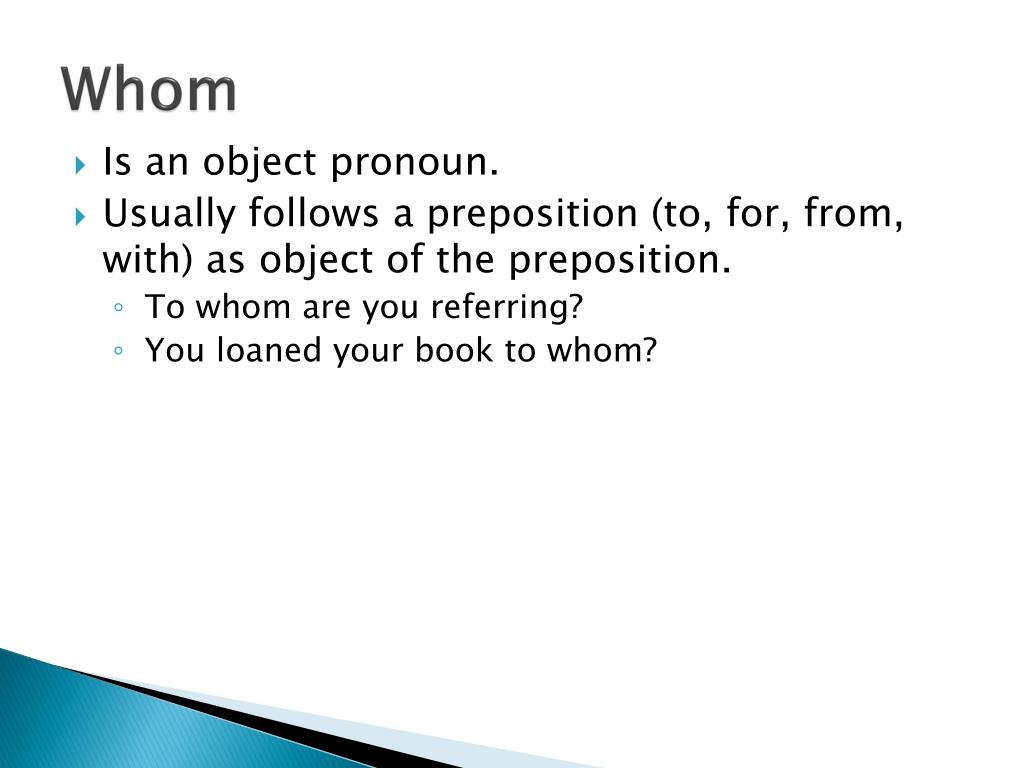 Whom

Is an object pronoun.

Usually follows a preposition (to, for, from, with) as object of the preposition.

To whom are you referring?

You loaned your book to whom?